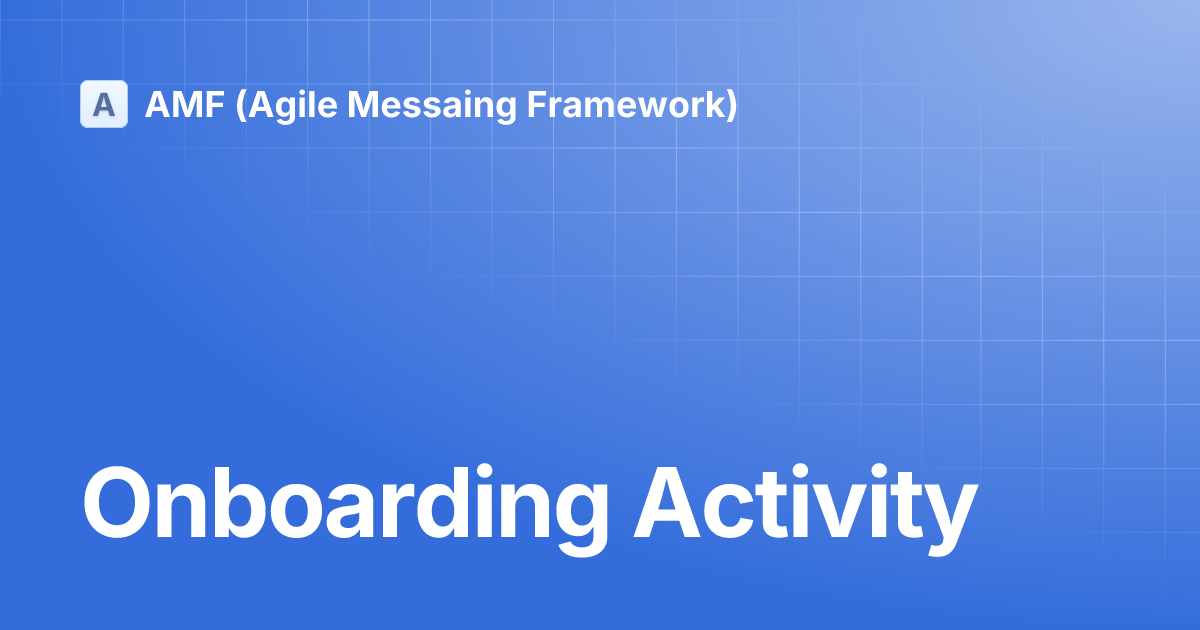 A AMF (Agile Messaing Framework)

Onboarding Activity